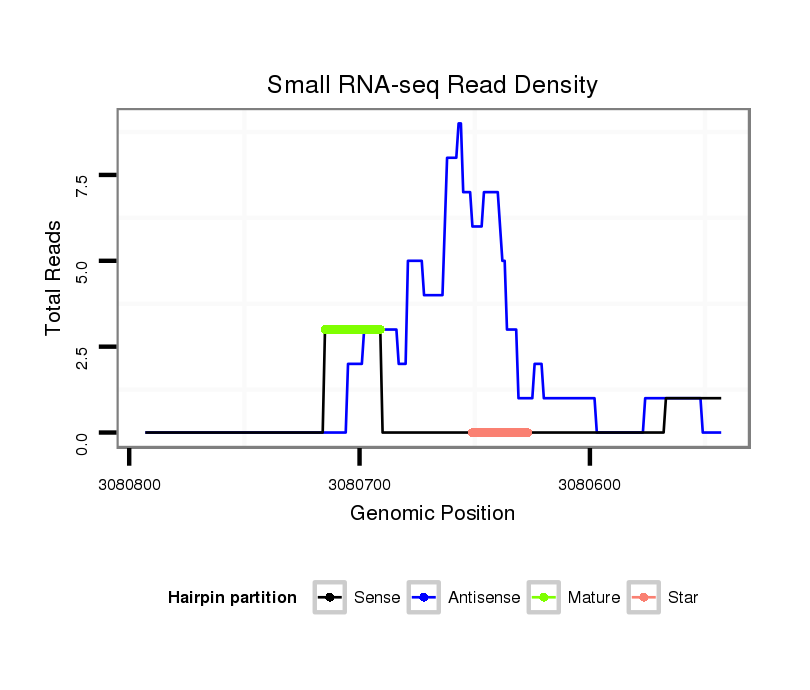 Small RNA-seq Read Density

Total Reads

7.5
5.0
2.5
0.0

3080800
3080700
3080600

Genomic Position

Hairpin partition
Sense
Antisense
Mature
Star